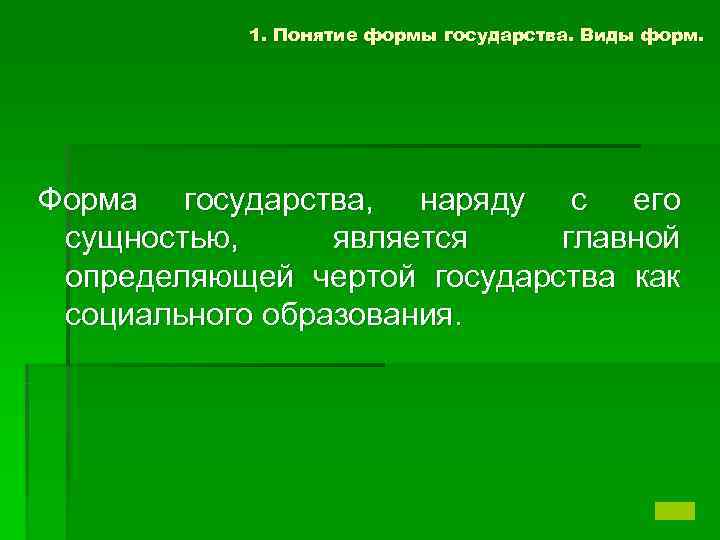 1. Понятие формы государства. Виды форм.

Форма государства, наряду с его сущностью, является главной определяющей чертой государства как социального образования.